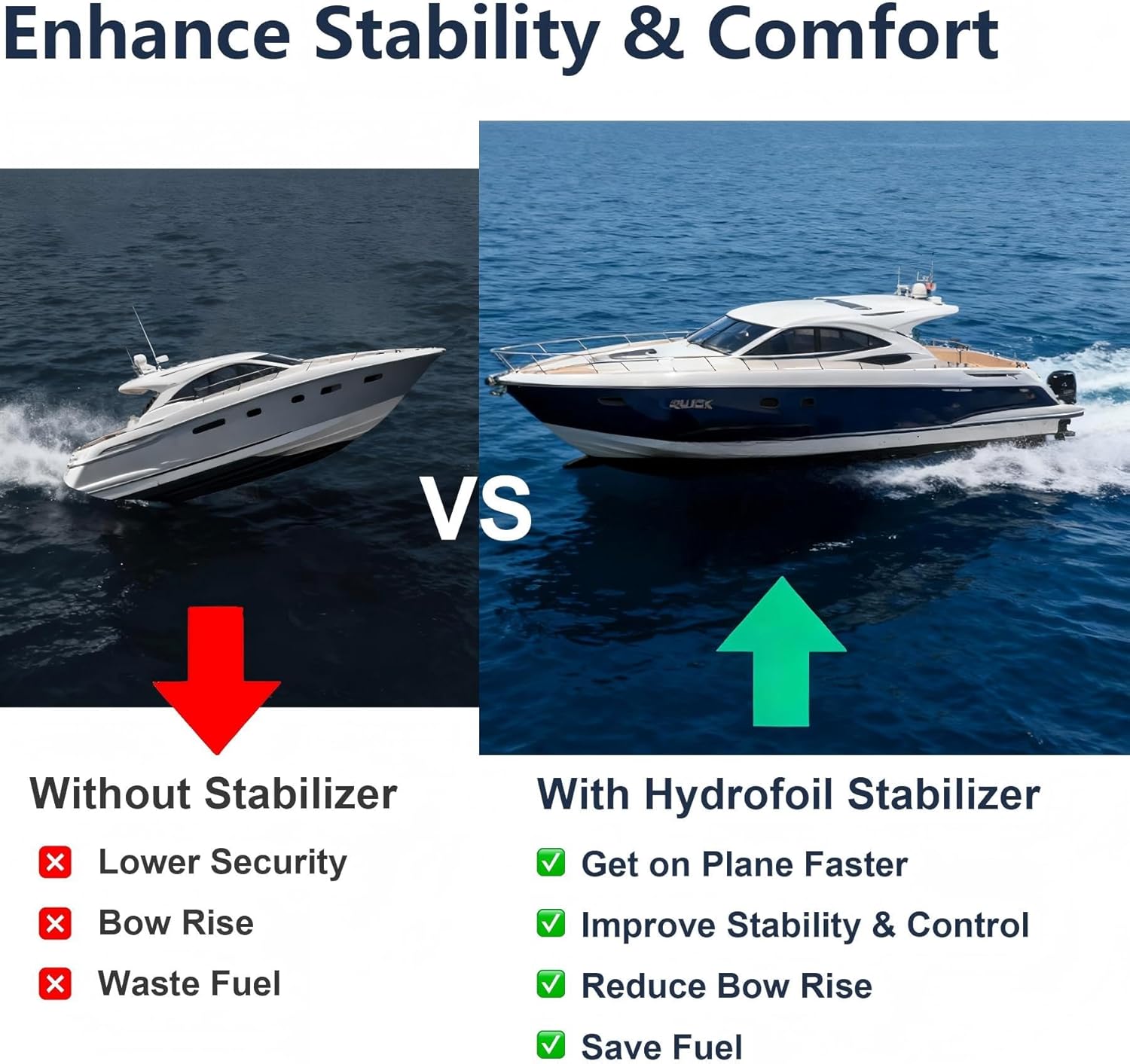 Enhance Stability & Comfort

VS

Without Stabilizer

Lower Security

Bow Rise

Waste Fuel

With Hydrofoil Stabilizer

Get on Plane Faster

Improve Stability & Control

Reduce Bow Rise

Save Fuel